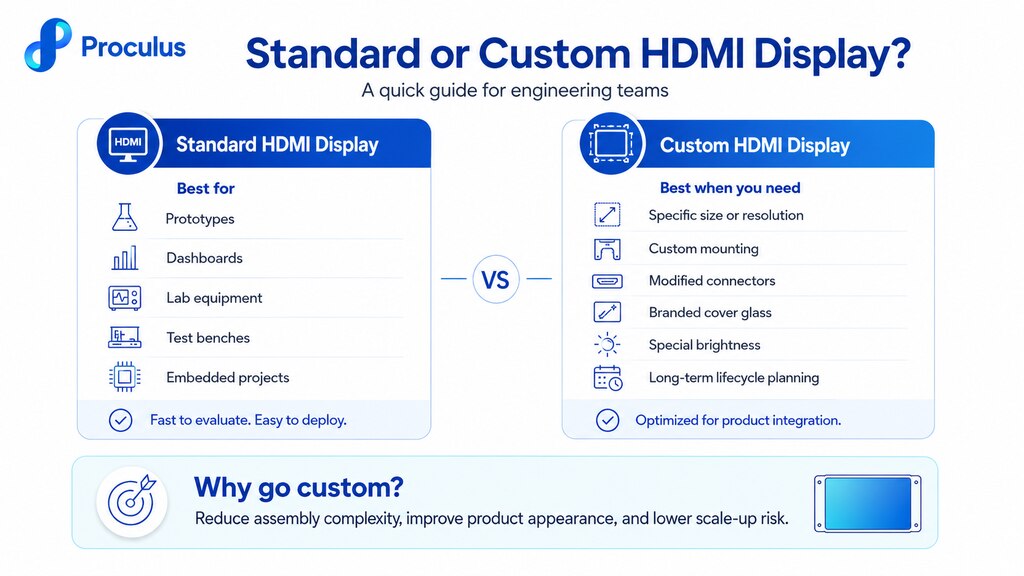 Proculus

Standard or Custom HDMI Display?

A quick guide for engineering teams

HDMI

Standard HDMI Display

Best for

Prototypes

Dashboards

Lab equipment

Test benches

Embedded projects

Fast to evaluate. Easy to deploy.

VS

Custom HDMI Display

Best when you need

Specific size or resolution

Custom mounting

Modified connectors

Branded cover glass

Special brightness

Long-term lifecycle planning

Optimized for product integration.

Why go custom?

Reduce assembly complexity, improve product appearance, and lower scale-up risk.